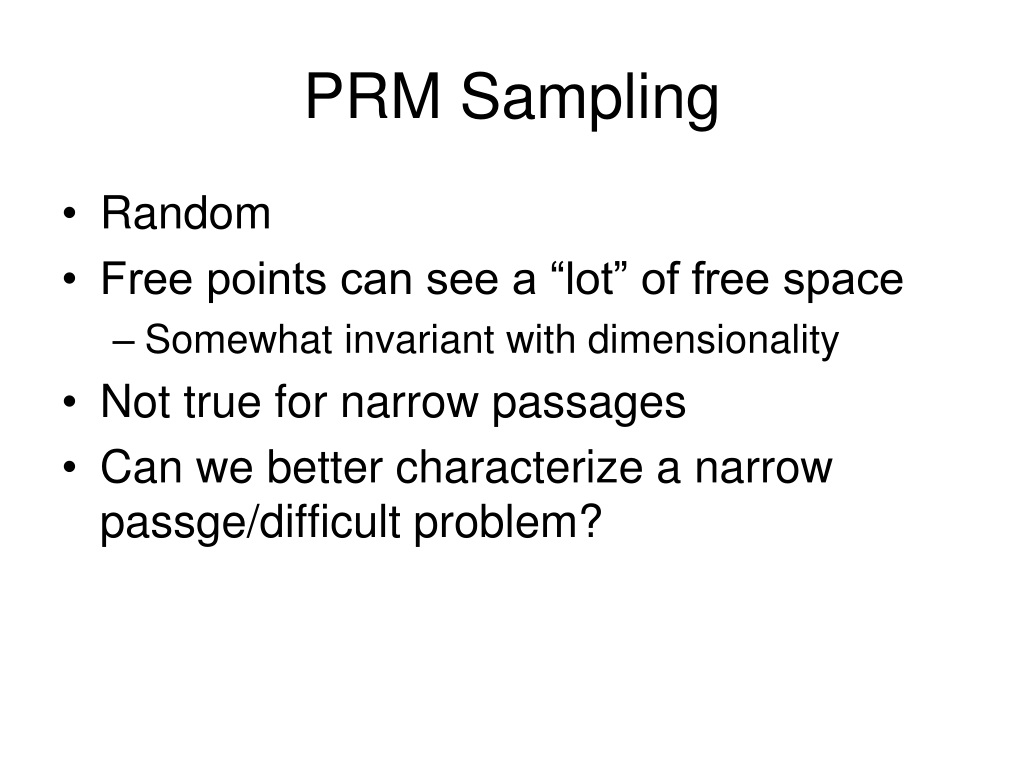 PRM Sampling

• Random
• Free points can see a “lot” of free space
– Somewhat invariant with dimensionality
• Not true for narrow passages
• Can we better characterize a narrow passge/difficult problem?